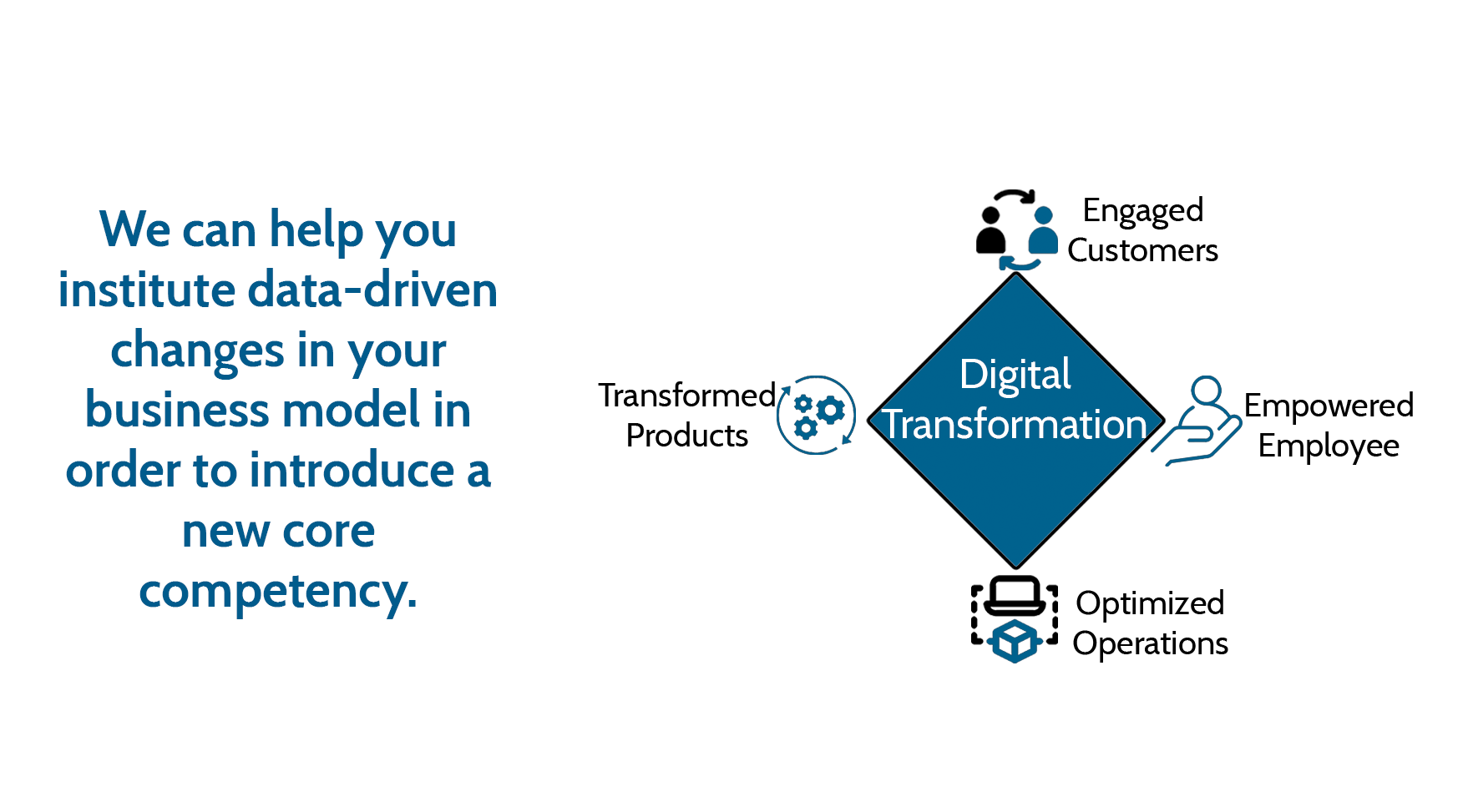 We can help you institute data-driven changes in your business model in order to introduce a new core competency.

Engaged Customers

Transformed Products

Digital Transformation

Empowered Employee

Optimized Operations